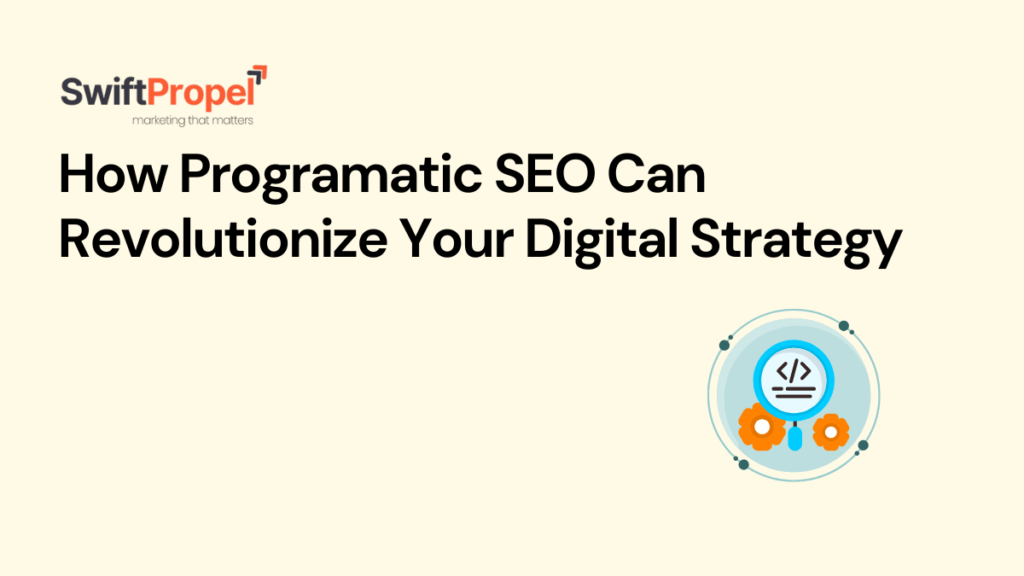 SwiftPropel
marketing that matters

How Programatic SEO Can Revolutionize Your Digital Strategy

</>